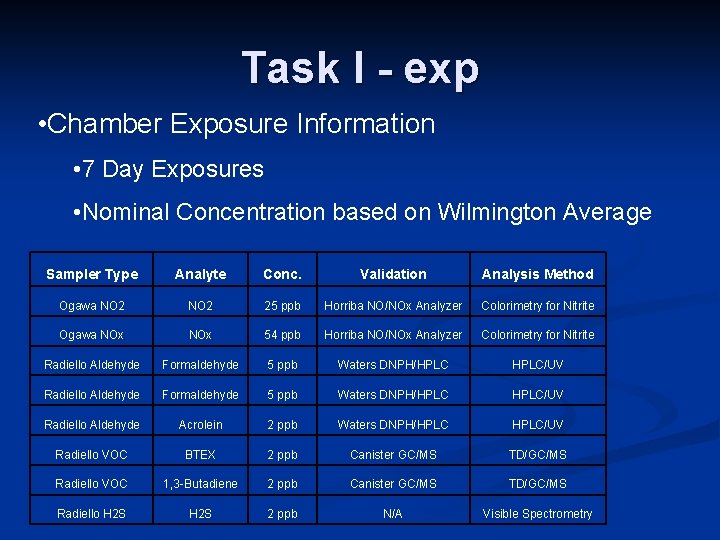 Task I - exp

•Chamber Exposure Information

•7 Day Exposures

•Nominal Concentration based on Wilmington Average

| Sampler Type | Analyte | Conc. | Validation | Analysis Method |
|---|---|---|---|---|
| Ogawa NO2 | NO2 | 25 ppb | Horriba NO/NOx Analyzer | Colorimetry for Nitrite |
| Ogawa NOx | NOx | 54 ppb | Horriba NO/NOx Analyzer | Colorimetry for Nitrite |
| Radiello Aldehyde | Formaldehyde | 5 ppb | Waters DNPH/HPLC | HPLC/UV |
| Radiello Aldehyde | Formaldehyde | 5 ppb | Waters DNPH/HPLC | HPLC/UV |
| Radiello Aldehyde | Acrolein | 2 ppb | Waters DNPH/HPLC | HPLC/UV |
| Radiello VOC | BTEX | 2 ppb | Canister GC/MS | TD/GC/MS |
| Radiello VOC | 1,3-Butadiene | 2 ppb | Canister GC/MS | TD/GC/MS |
| Radiello H2S | H2S | 2 ppb | N/A | Visible Spectrometry |